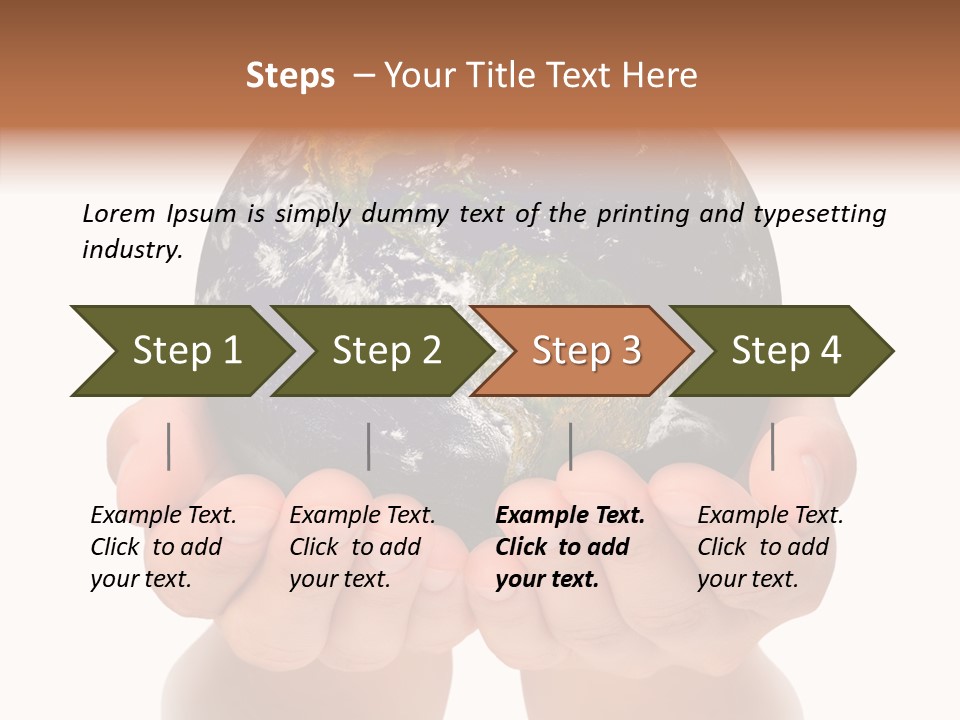 Steps – Your Title Text Here

Lorem Ipsum is simply dummy text of the printing and typesetting industry.

Step 1

Step 2

Step 3

Step 4

Example Text. Click to add your text.

Example Text. Click to add your text.

Example Text. Click to add your text.

Example Text. Click to add your text.